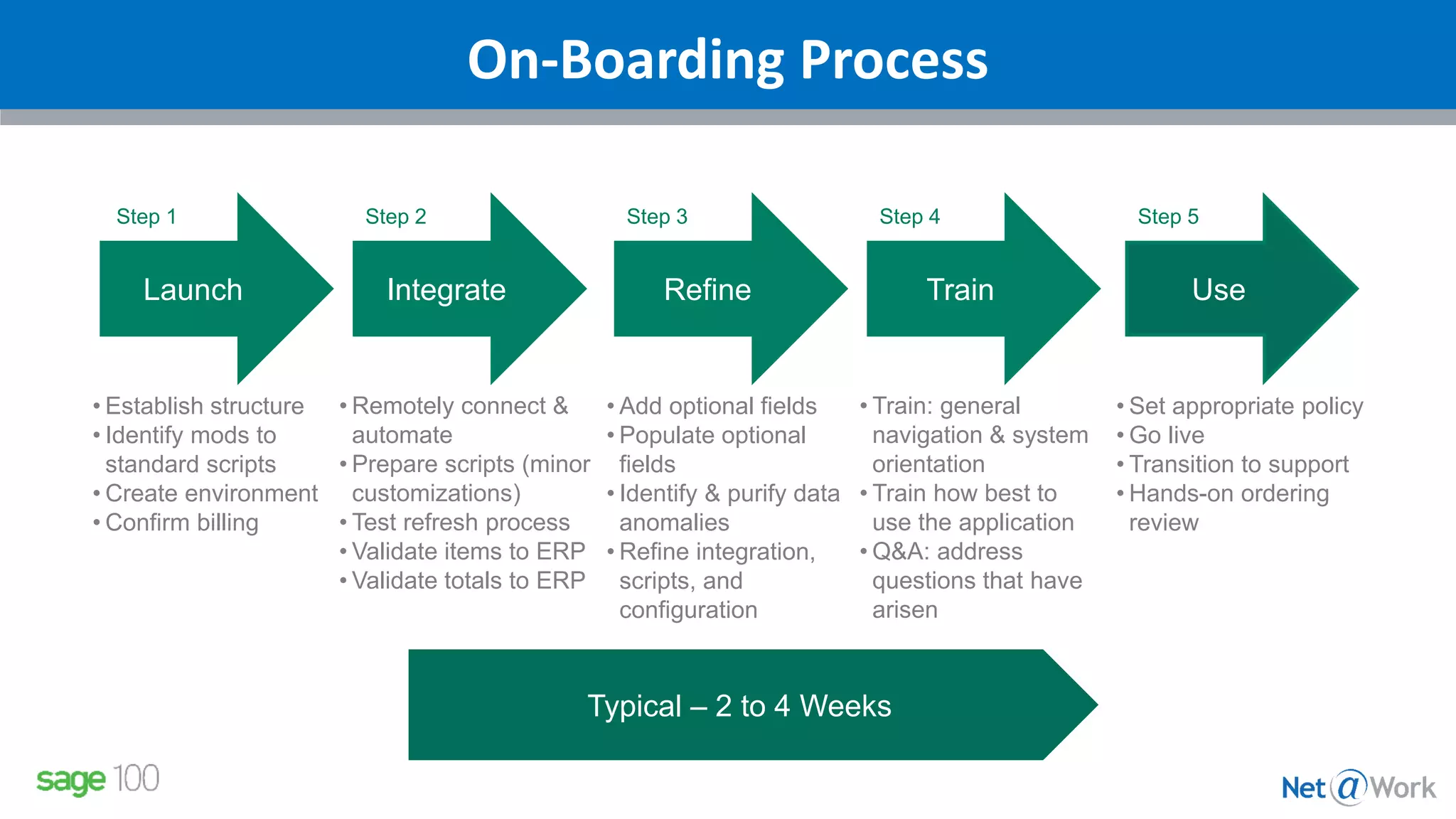 On-Boarding Process

Step 1

Launch

• Establish structure
• Identify mods to standard scripts
• Create environment
• Confirm billing

Step 2

Integrate

• Remotely connect & automate
• Prepare scripts (minor customizations)
• Test refresh process
• Validate items to ERP
• Validate totals to ERP

Step 3

Refine

• Add optional fields
• Populate optional fields
• Identify & purify data anomalies
• Refine integration, scripts, and configuration

Step 4

Train

• Train: general navigation & system orientation
• Train how best to use the application
• Q&A: address questions that have arisen

Step 5

Use

• Set appropriate policy
• Go live
• Transition to support
• Hands-on ordering review

Typical – 2 to 4 Weeks

sage 100

Net@Work